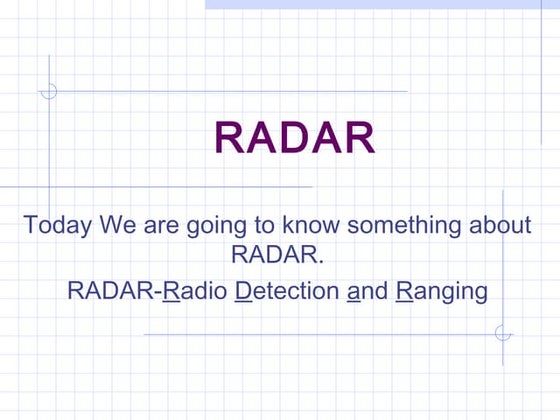 RADAR

Today We are going to know something about RADAR.

RADAR-Radio Detection and Ranging